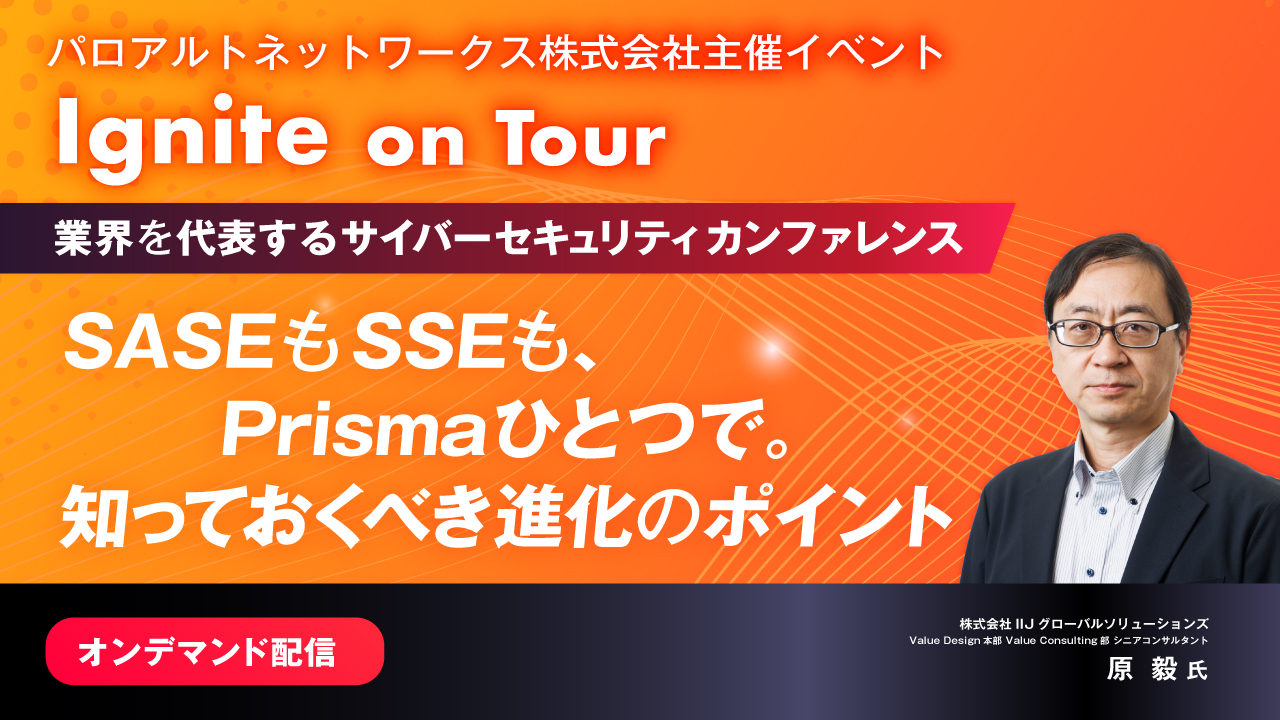 パロアルトネットワークス株式会社主催イベント
Ignite on Tour

業界を代表するサイバーセキュリティカンファレンス

SASEもSSEも、
Prismaひとつで。
知っておくべき進化のポイント

オンデマンド配信

株式会社 IIJ グローバルソリューションズ
Value Design 本部 Value Consulting 部 シニアコンサルタント
原 毅 氏